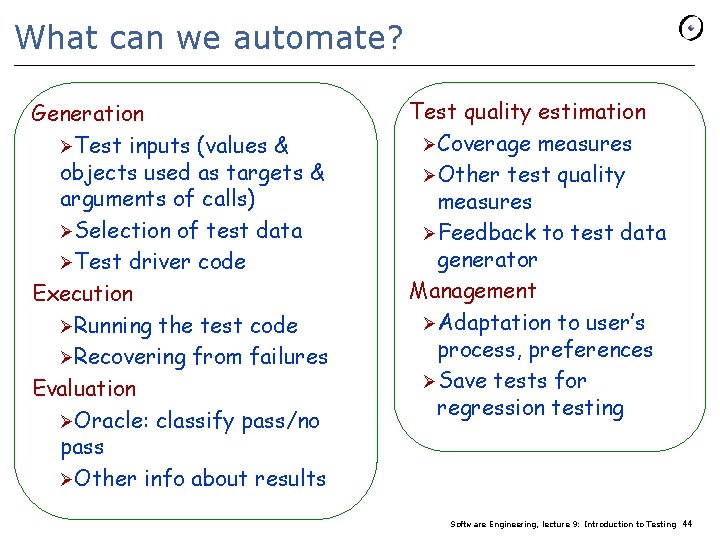 What can we automate?

Generation
➢Test inputs (values & objects used as targets & arguments of calls)
➢Selection of test data
➢Test driver code
Execution
➢Running the test code
➢Recovering from failures
Evaluation
➢Oracle: classify pass/no pass
➢Other info about results

Test quality estimation
➢Coverage measures
➢Other test quality measures
➢Feedback to test data generator
Management
➢Adaptation to user's process, preferences
➢Save tests for regression testing

Software Engineering, lecture 9: Introduction to Testing 44